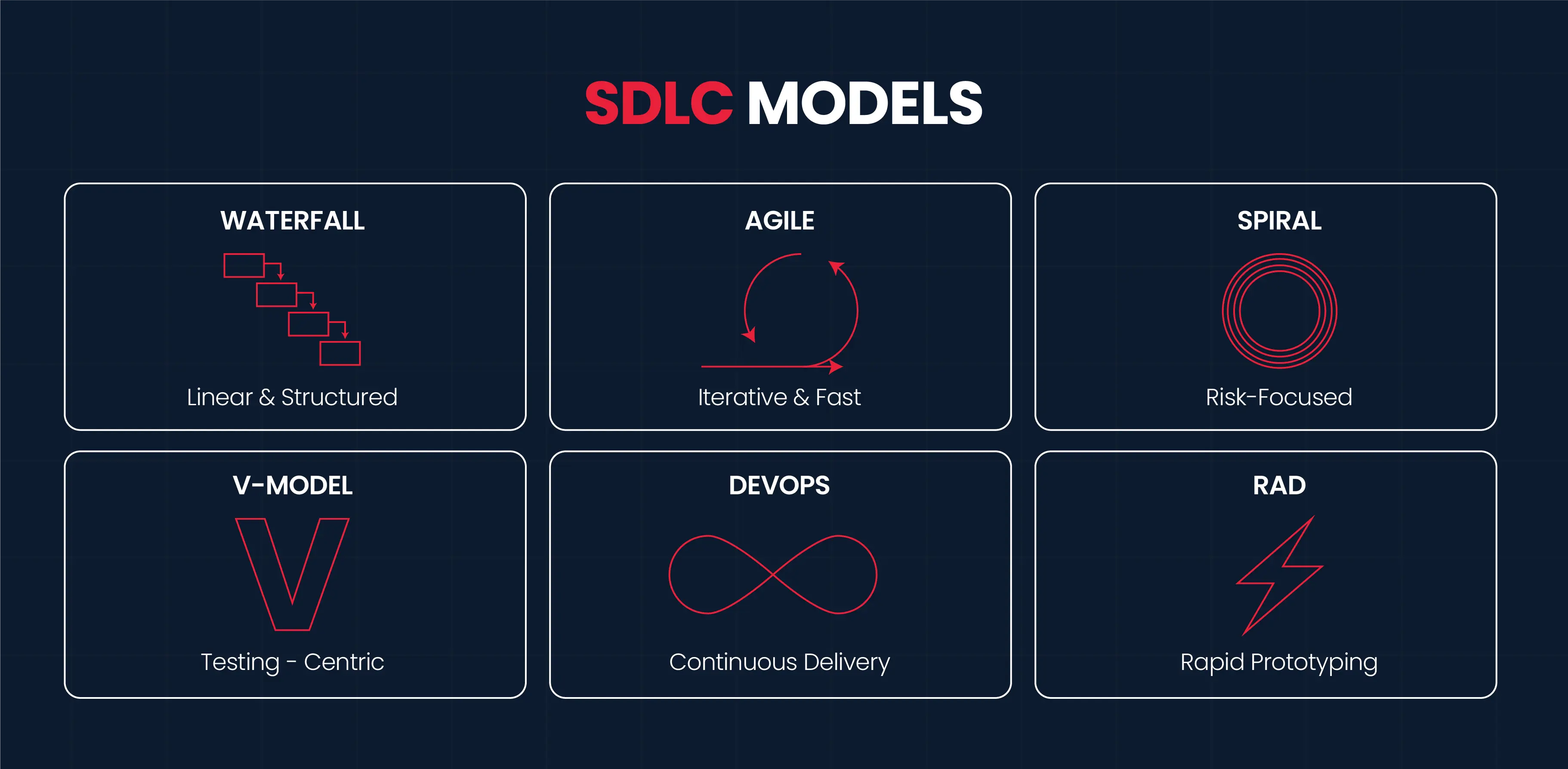 SDLC MODELS

WATERFALL

Linear & Structured

AGILE

Iterative & Fast

SPIRAL

Risk-Focused

V-MODEL

Testing - Centric

DEVOPS

Continuous Delivery

RAD

Rapid Prototyping